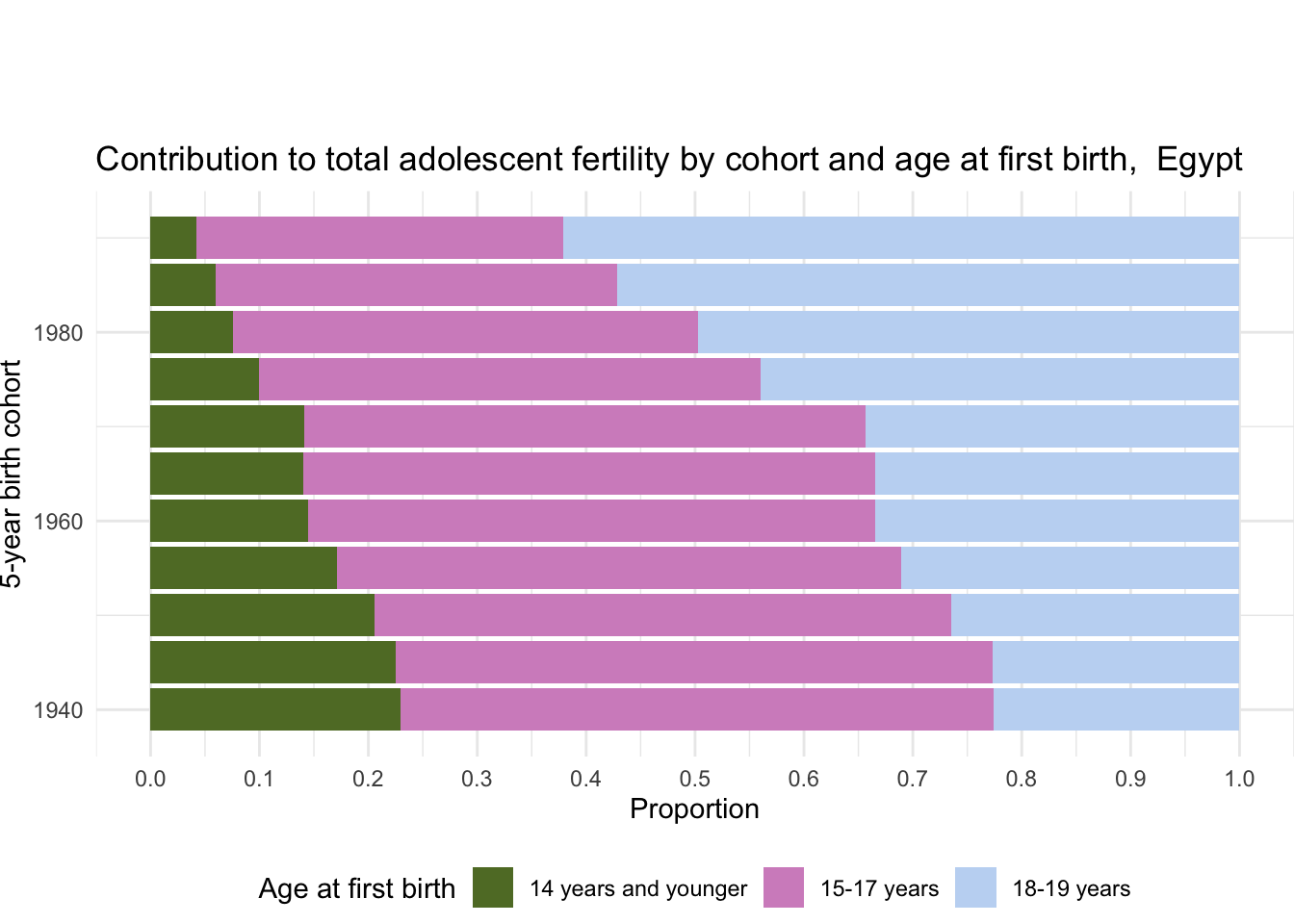 Contribution to total adolescent fertility by cohort and age at first birth,  Egypt

5-year birth cohort

1980

1960

1940

0.0 0.1 0.2 0.3 0.4 0.5 0.6 0.7 0.8 0.9 1.0

Proportion

Age at first birth 14 years and younger 15-17 years 18-19 years